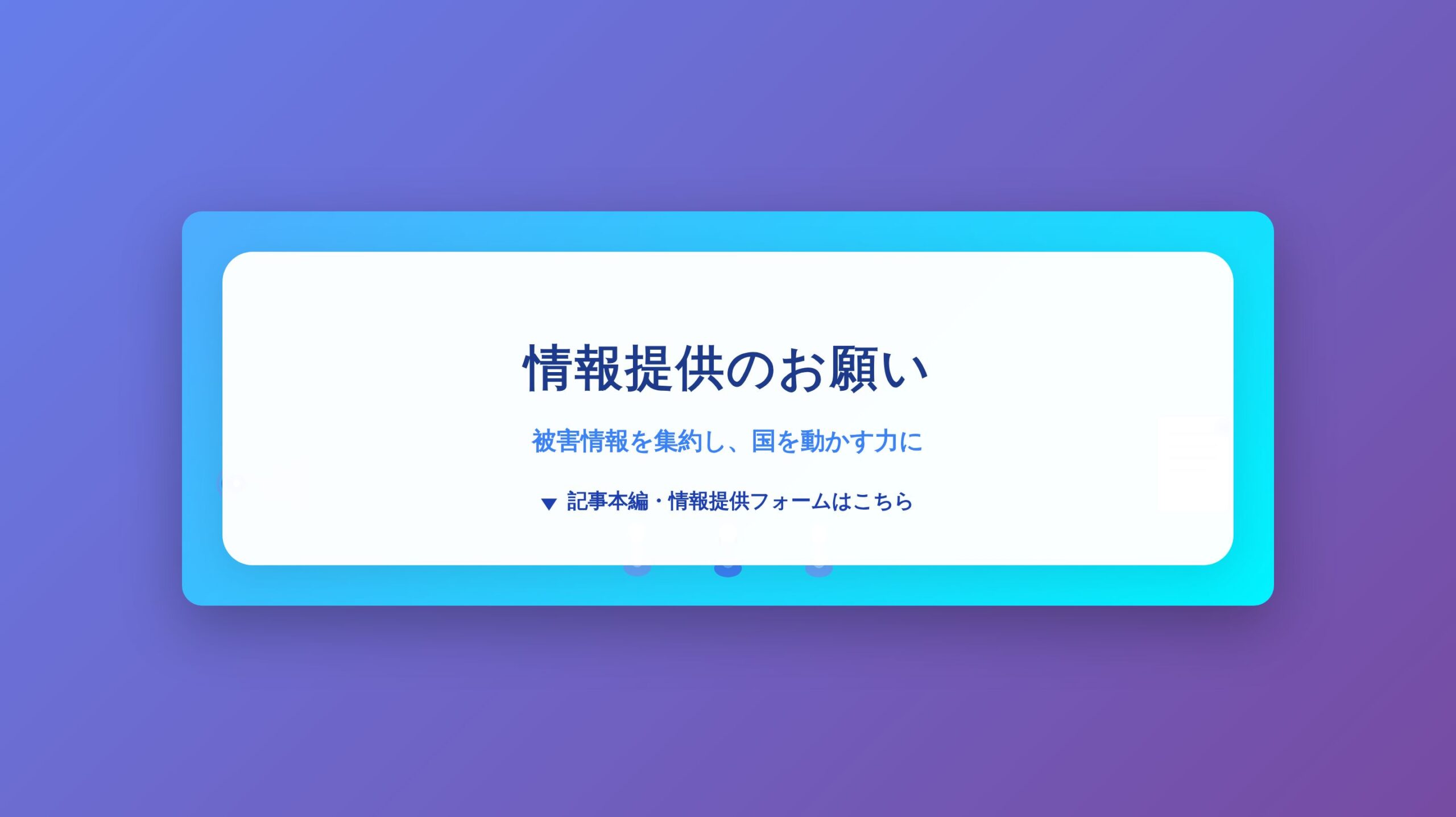 情報提供のお願い

被害情報を集約し、国を動かす力に

▼ 記事本編・情報提供フォームはこちら